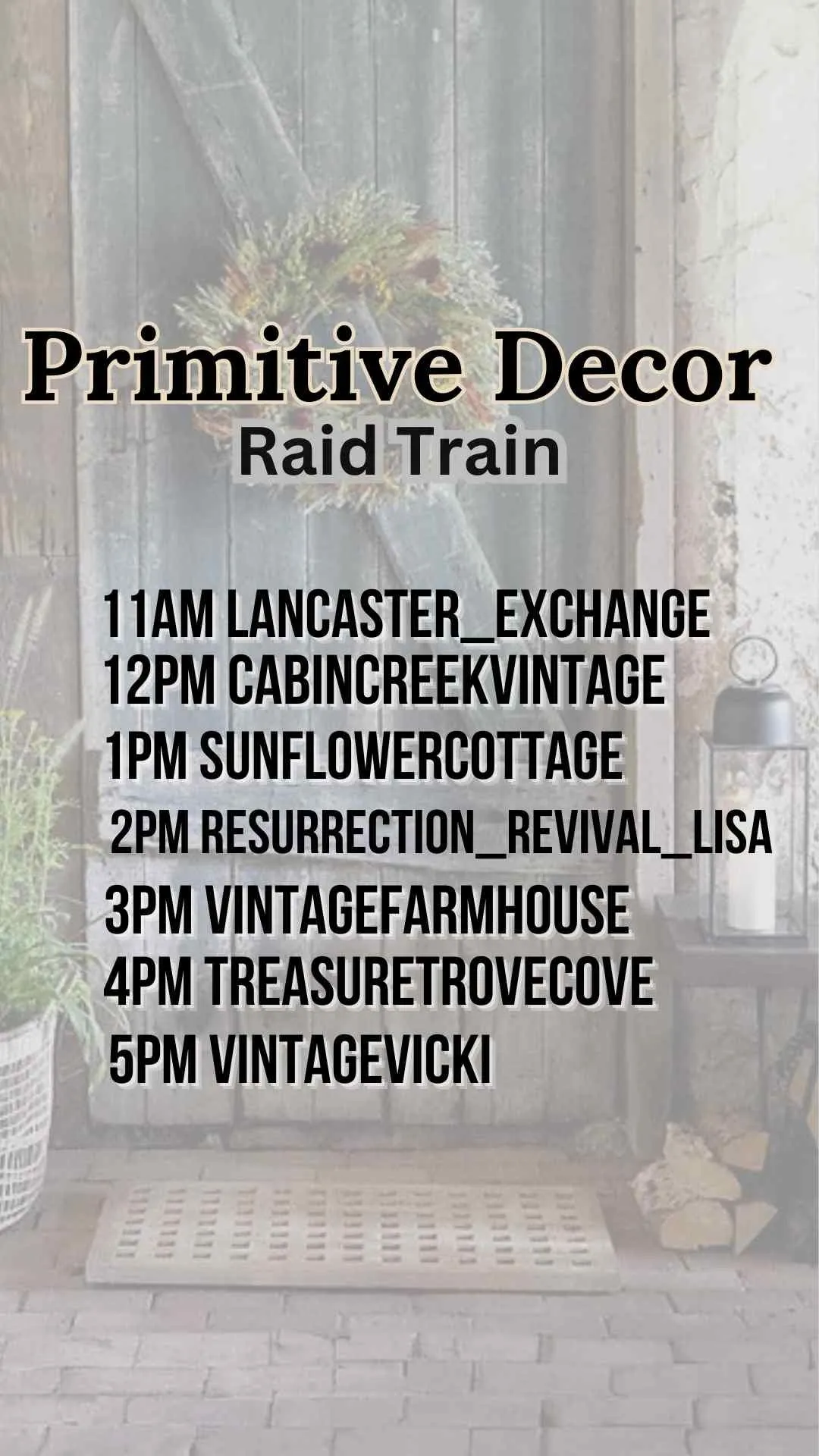 Primitive Decor
Raid Train

11AM LANCASTER_EXCHANGE
12PM CABINCREEKVINTAGE
1PM SUNFLOWERCOTTAGE
2PM RESURRECTION_REVIVAL_LISA
3PM VINTAGEFARMHOUSE
4PM TREASURETROVECOVE
5PM VINTAGEVICKI